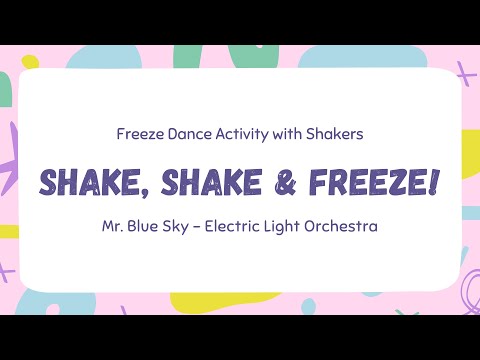 Freeze Dance Activity with Shakers

SHAKE, SHAKE & FREEZE!

Mr. Blue Sky – Electric Light Orchestra